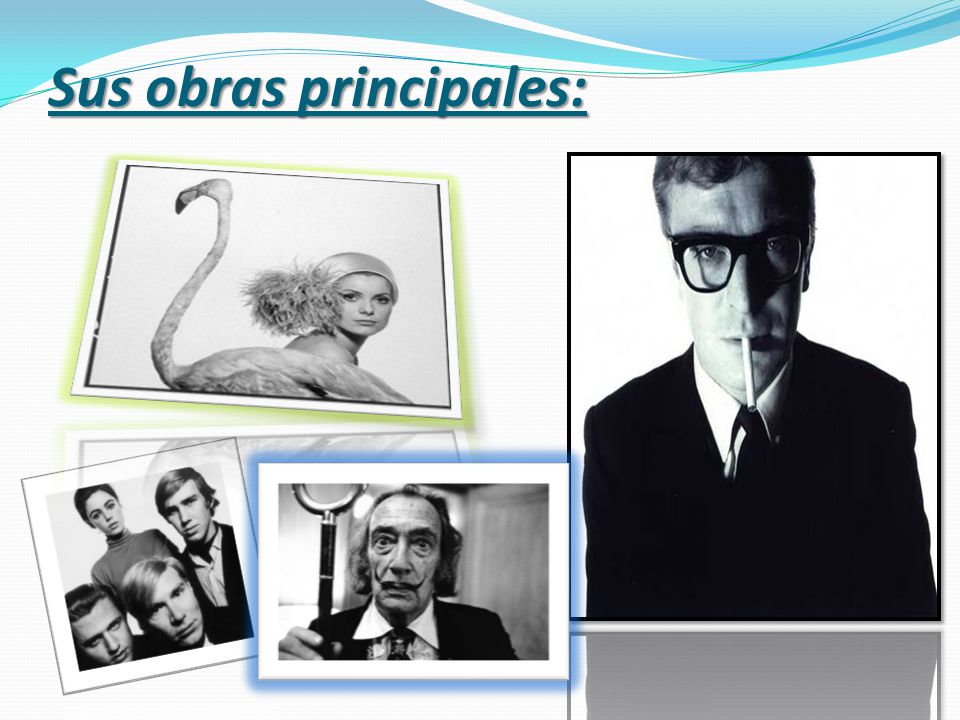 Sus obras principales: